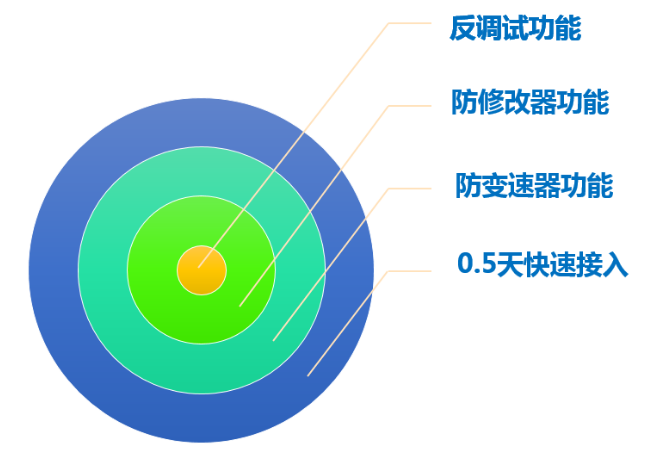 反调试功能

防修改器功能

防变速器功能

0.5天快速接入